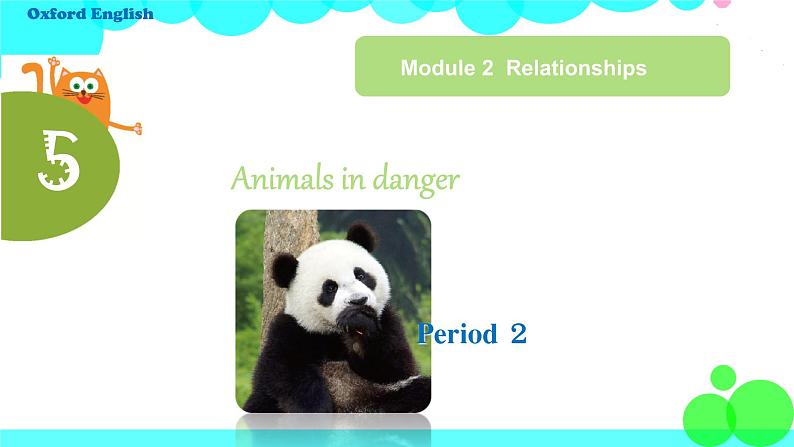 Oxford English

Module 2 Relationships

5

Animals in danger

Period 2